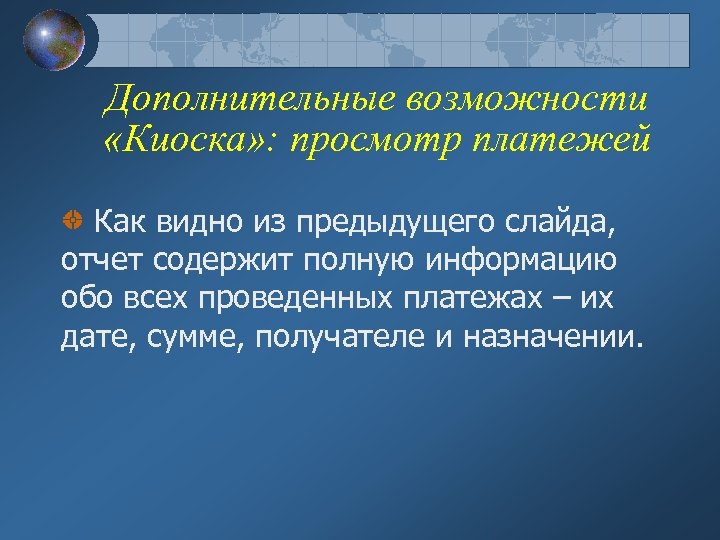 Дополнительные возможности «Киоска»: просмотр платежей

Как видно из предыдущего слайда, отчет содержит полную информацию обо всех проведенных платежах – их дате, сумме, получателе и назначении.